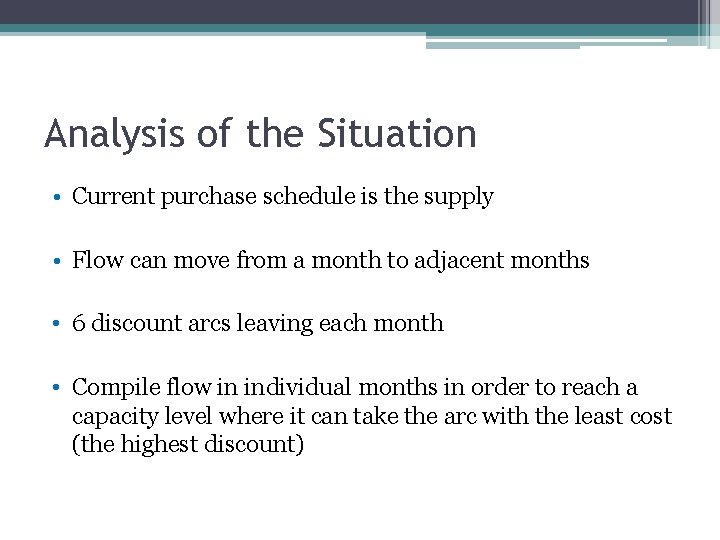 Analysis of the Situation

• Current purchase schedule is the supply

• Flow can move from a month to adjacent months

• 6 discount arcs leaving each month

• Compile flow in individual months in order to reach a capacity level where it can take the arc with the least cost (the highest discount)